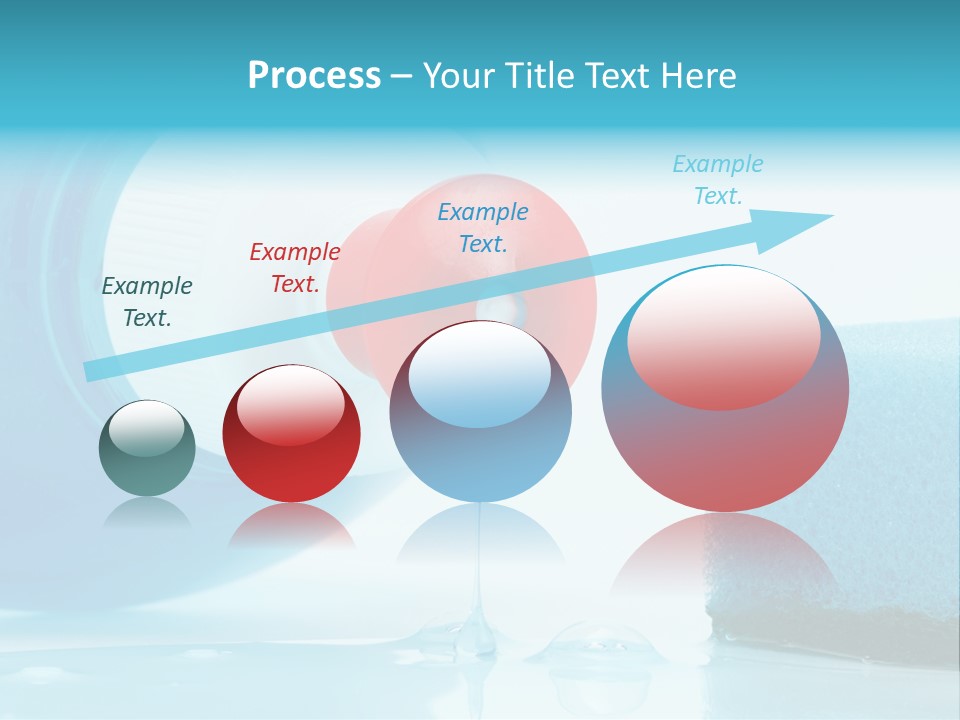 Process – Your Title Text Here

Example Text.

Example Text.

Example Text.

Example Text.